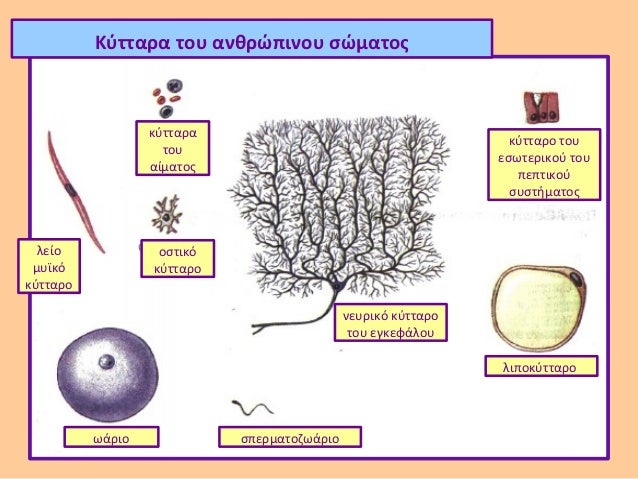 Κύτταρα του ανθρώπινου σώματος

κύτταρα του αίματος

κύτταρο του εσωτερικού του πεπτικού συστήματος

λείο μυϊκό κύτταρο

οστικό κύτταρο

νευρικό κύτταρο του εγκεφάλου

λιποκύτταρο

ωάριο

σπερματοζωάριο